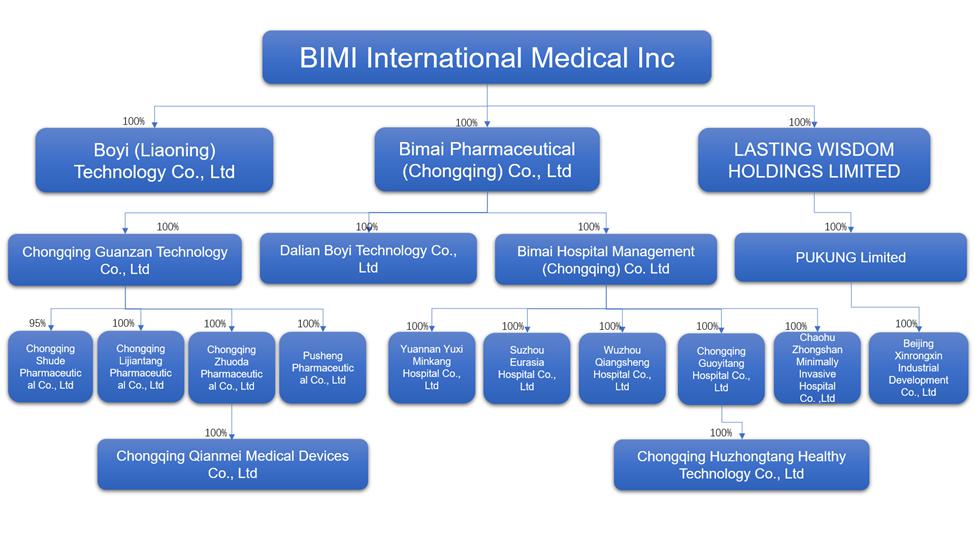 BIMI International Medical Inc

100%
Boyi (Liaoning) Technology Co., Ltd

100%
Bimai Pharmaceutical (Chongqing) Co., Ltd

100%
LASTING WISDOM HOLDINGS LIMITED

100%
Chongqing Guanzan Technology Co., Ltd

100%
Dalian Boyi Technology Co., Ltd

100%
Bimai Hospital Management (Chongqing) Co. Ltd

100%
PUKUNG Limited

95%
Chongqing Shude Pharmaceutical Co., Ltd

100%
Chongqing Lijiantang Pharmaceutical Co., Ltd

100%
Chongqing Zhuoda Pharmaceutical Co., Ltd

100%
Pusheng Pharmaceutical Co., Ltd

100%
Yuannan Yuxi Minkang Hospital Co., Ltd

100%
Suzhou Eurasia Hospital Co., Ltd

100%
Wuzhou Qiangsheng Hospital Co., Ltd

100%
Chongqing Guoyitang Hospital Co., Ltd

100%
Chaohu Zhongshan Minimally Invasive Hospital Co. ,Ltd

100%
Beijing Xinrongxin Industrial Development Co., Ltd

100%
Chongqing Qianmei Medical Devices Co., Ltd

100%
Chongqing Huzhongtang Healthy Technology Co., Ltd